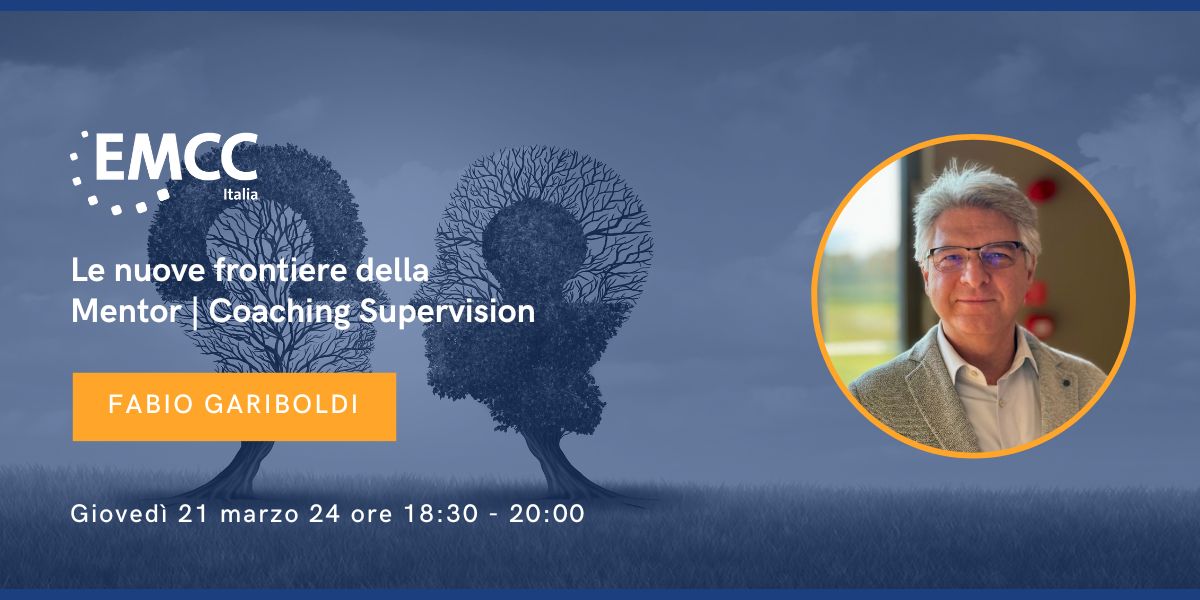 EMCC
Italia

Le nuove frontiere della
Mentor | Coaching Supervision

FABIO GARIBOLDI

Giovedì 21 marzo 24 ore 18:30 - 20:00